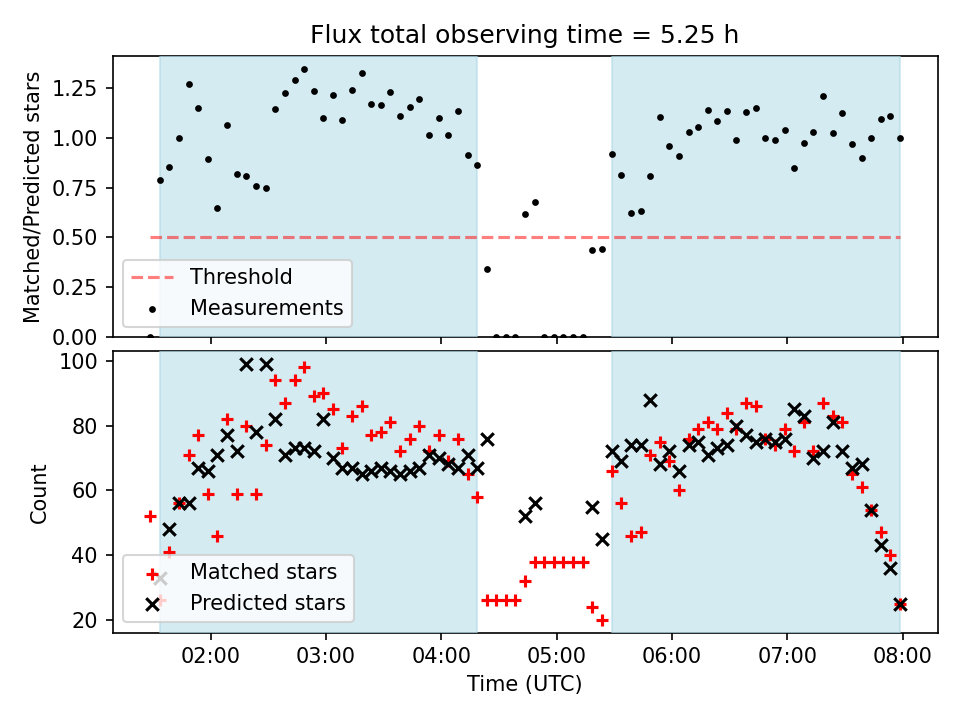 Flux total observing time = 5.25 h

Matched/Predicted stars

1.25
1.00
0.75
0.50
0.25
0.00

Threshold
Measurements

Count

100
80
60
40
20

Matched stars
Predicted stars

02:00
03:00
04:00
05:00
06:00
07:00
08:00

Time (UTC)